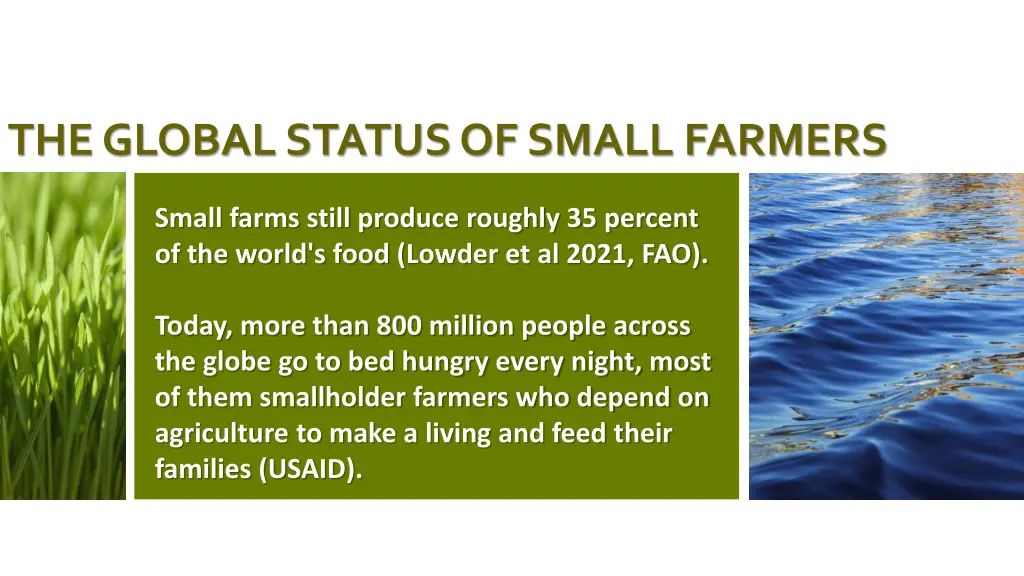 THE GLOBAL STATUS OF SMALL FARMERS

Small farms still produce roughly 35 percent of the world's food (Lowder et al 2021, FAO).

Today, more than 800 million people across the globe go to bed hungry every night, most of them smallholder farmers who depend on agriculture to make a living and feed their families (USAID).